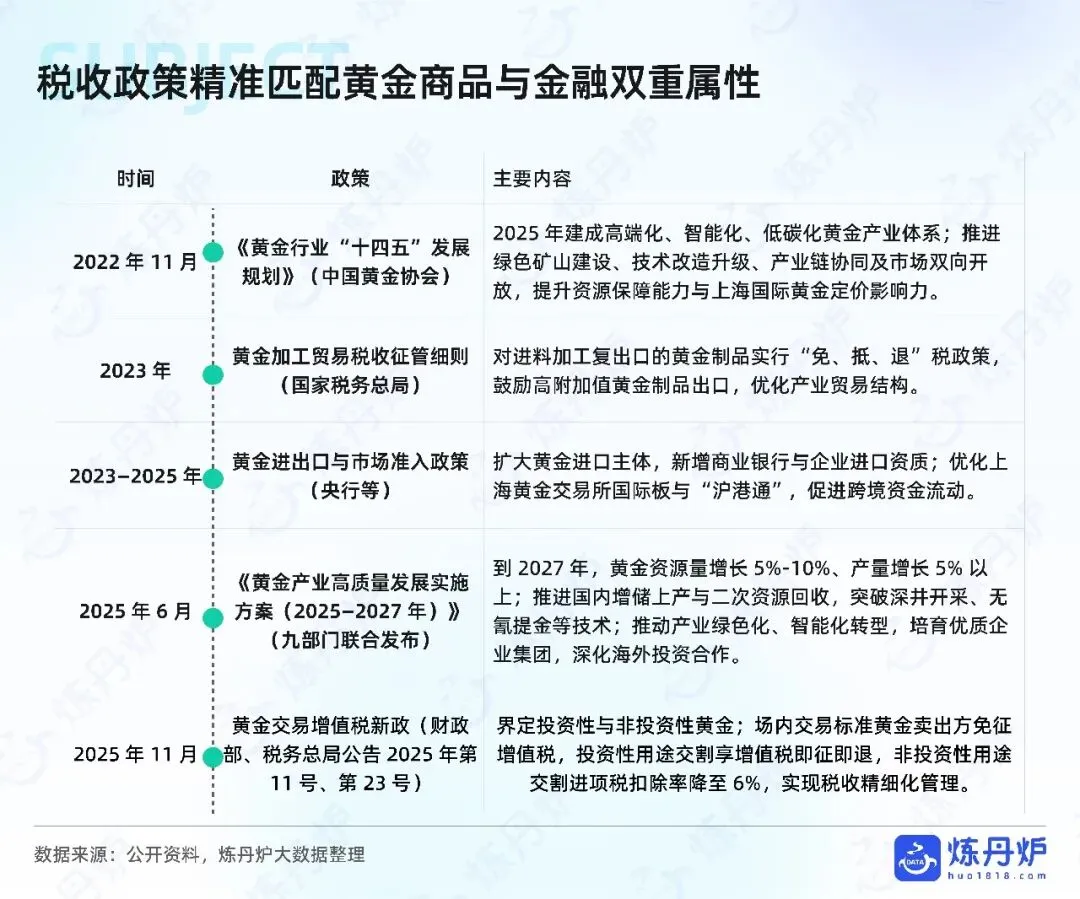 SUBJECT

税收政策精准匹配黄金商品与金融双重属性

| 时间 | 政策 | 主要内容 |
|---|---|---|
| 2022 年 11 月 | 《黄金行业“十四五”发展规划》（中国黄金协会） | 2025 年建成高端化、智能化、低碳化黄金产业体系；推进绿色矿山建设、技术改造升级、产业链协同及市场双向开放，提升资源保障能力与上海国际黄金定价影响力。 |
| 2023 年 | 黄金加工贸易税收征管细则（国家税务总局） | 对进料加工复出口的黄金制品实行“免、抵、退”税政策，鼓励高附加值黄金制品出口，优化产业贸易结构。 |
| 2023–2025 年 | 黄金进出口与市场准入政策（央行等） | 扩大黄金进口主体，新增商业银行与企业进口资质；优化上海黄金交易所国际板与“沪港通”，促进跨境资金流动。 |
| 2025 年 6 月 | 《黄金产业高质量发展实施方案（2025–2027 年）》（九部门联合发布） | 到 2027 年，黄金资源量增长 5%-10%、产量增长 5% 以上；推进国内增储上产与二次资源回收，突破深井开采、无氰提金等技术；推动产业绿色化、智能化转型，培育优质企业集团，深化海外投资合作。 |
| 2025 年 11 月 | 黄金交易增值税新政（财政部、税务总局公告 2025 年第 11 号、第 23 号） | 界定投资性与非投资性黄金；场内交易标准黄金卖出方免征增值税，投资性用途交割享增值税即征即退，非投资性用途交割进项税扣除率降至 6%，实现税收精细化管理。 |

数据来源：公开资料，炼丹炉大数据整理

DATA 炼丹炉 huo1818.com